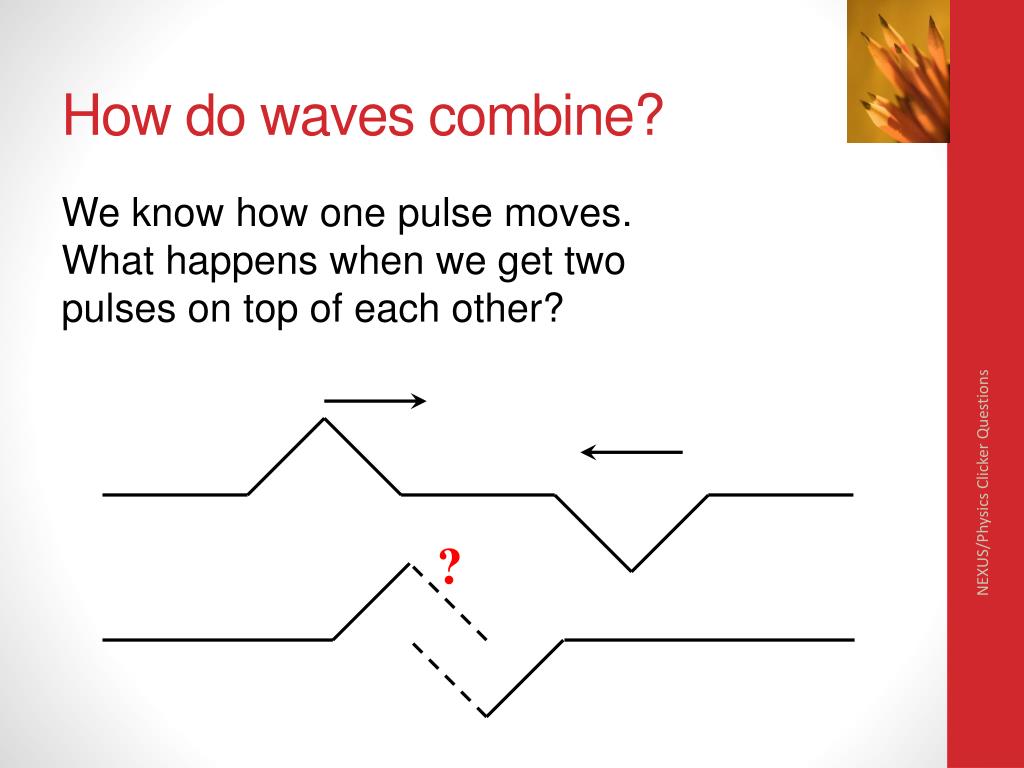 How do waves combine?

We know how one pulse moves. What happens when we get two pulses on top of each other?

?

NEXUS/Physics Clicker Questions